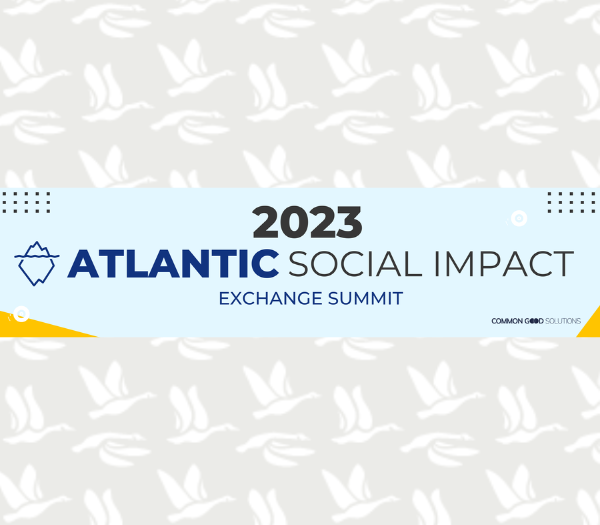 2023

ATLANTIC SOCIAL IMPACT

EXCHANGE SUMMIT

COMMON GOOD SOLUTIONS